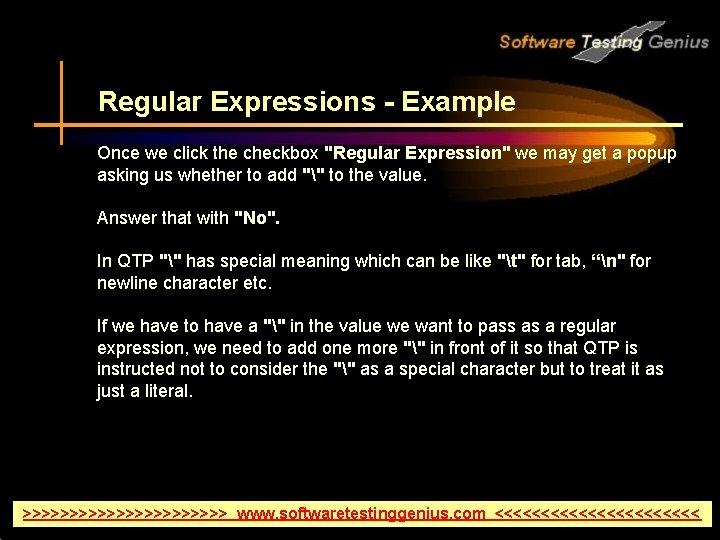 Software Testing Genius

Regular Expressions - Example

Once we click the checkbox "Regular Expression" we may get a popup asking us whether to add "\" to the value.

Answer that with "No".

In QTP "\" has special meaning which can be like "\t" for tab, “\n" for newline character etc.

If we have to have a "\" in the value we want to pass as a regular expression, we need to add one more "\" in front of it so that QTP is instructed not to consider the "\" as a special character but to treat it as just a literal.

>>>>>>>>>>>>>>>>>>>>>> www.softwaretestinggenius.com <<<<<<<<<<<<<<<<<<<<<<